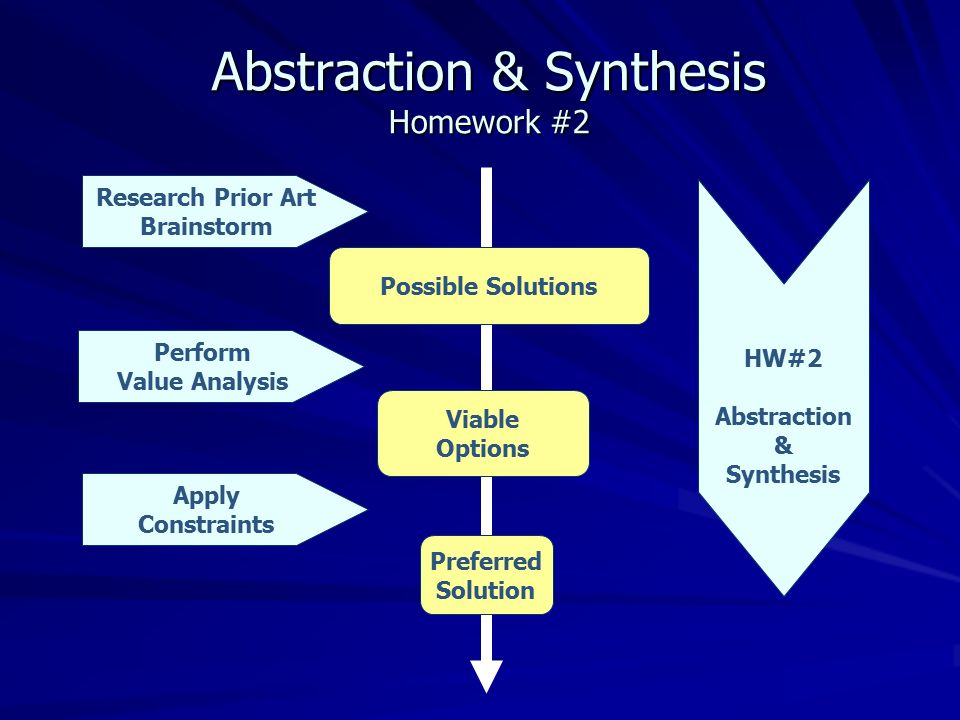 Abstraction & Synthesis
Homework #2

Research Prior Art
Brainstorm

Possible Solutions

Perform
Value Analysis

Viable
Options

Apply
Constraints

Preferred
Solution

HW#2

Abstraction
&
Synthesis